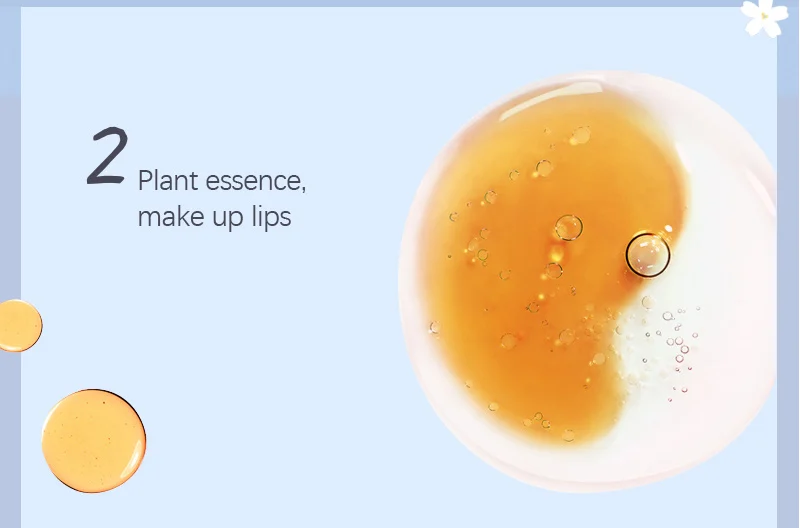 2 Plant essence, make up lips